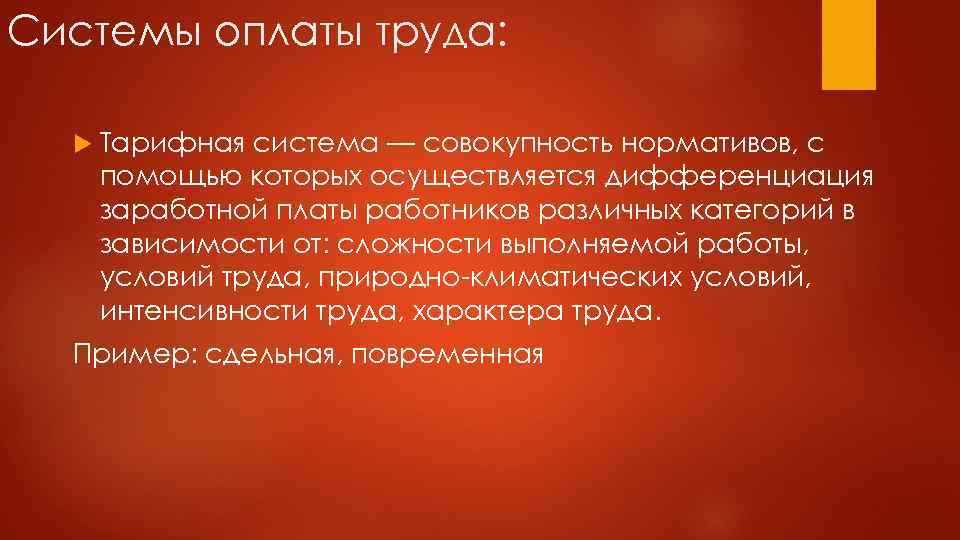 Системы оплаты труда:

Тарифная система — совокупность нормативов, с помощью которых осуществляется дифференциация заработной платы работников различных категорий в зависимости от: сложности выполняемой работы, условий труда, природно-климатических условий, интенсивности труда, характера труда.

Пример: сдельная, повременная